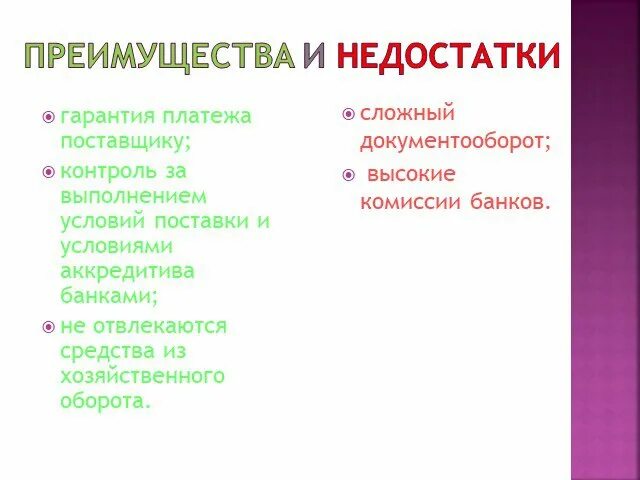 ПРЕИМУЩЕСТВА И НЕДОСТАТКИ

гарантия платежа поставщику;

контроль за выполнением условий поставки и условиями аккредитива банками;

не отвлекаются средства из хозяйственного оборота.

сложный документооборот;

высокие комиссии банков.